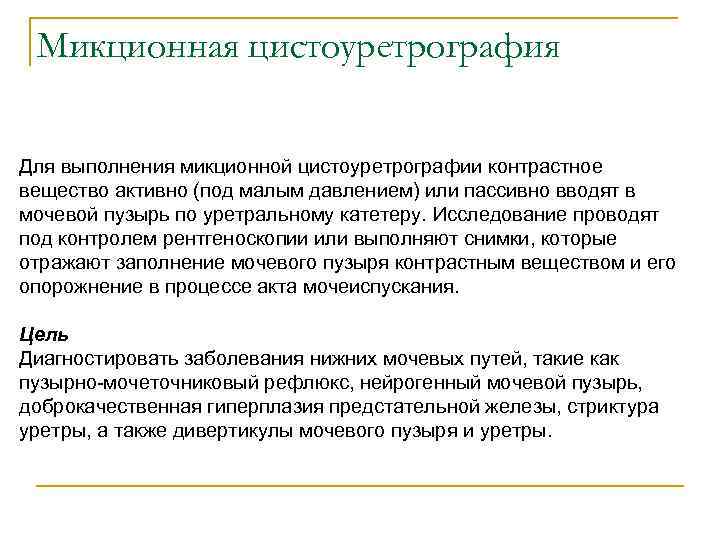 Микционная цистоуретрография

Для выполнения микционной цистоуретрографии контрастное вещество активно (под малым давлением) или пассивно вводят в мочевой пузырь по уретральному катетеру. Исследование проводят под контролем рентгеноскопии или выполняют снимки, которые отражают заполнение мочевого пузыря контрастным веществом и его опорожнение в процессе акта мочеиспускания.

Цель
Диагностировать заболевания нижних мочевых путей, такие как пузырно-мочеточниковый рефлюкс, нейрогенный мочевой пузырь, доброкачественная гиперплазия предстательной железы, стриктура уретры, а также дивертикулы мочевого пузыря и уретры.